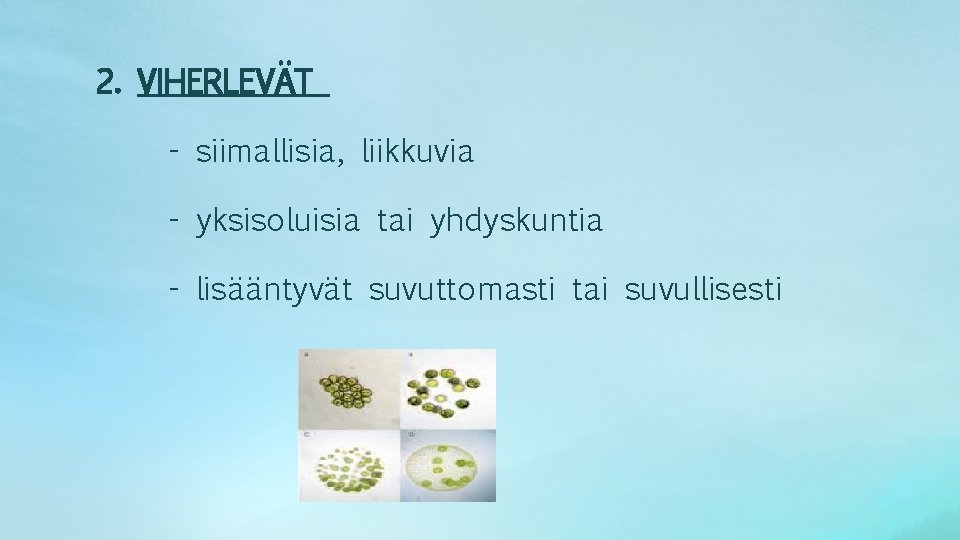 2. VIHERLEVÄT

- siimallisia, liikkuvia

- yksisoluisia tai yhdyskuntia

- lisääntyvät suvuttomasti tai suvullisesti